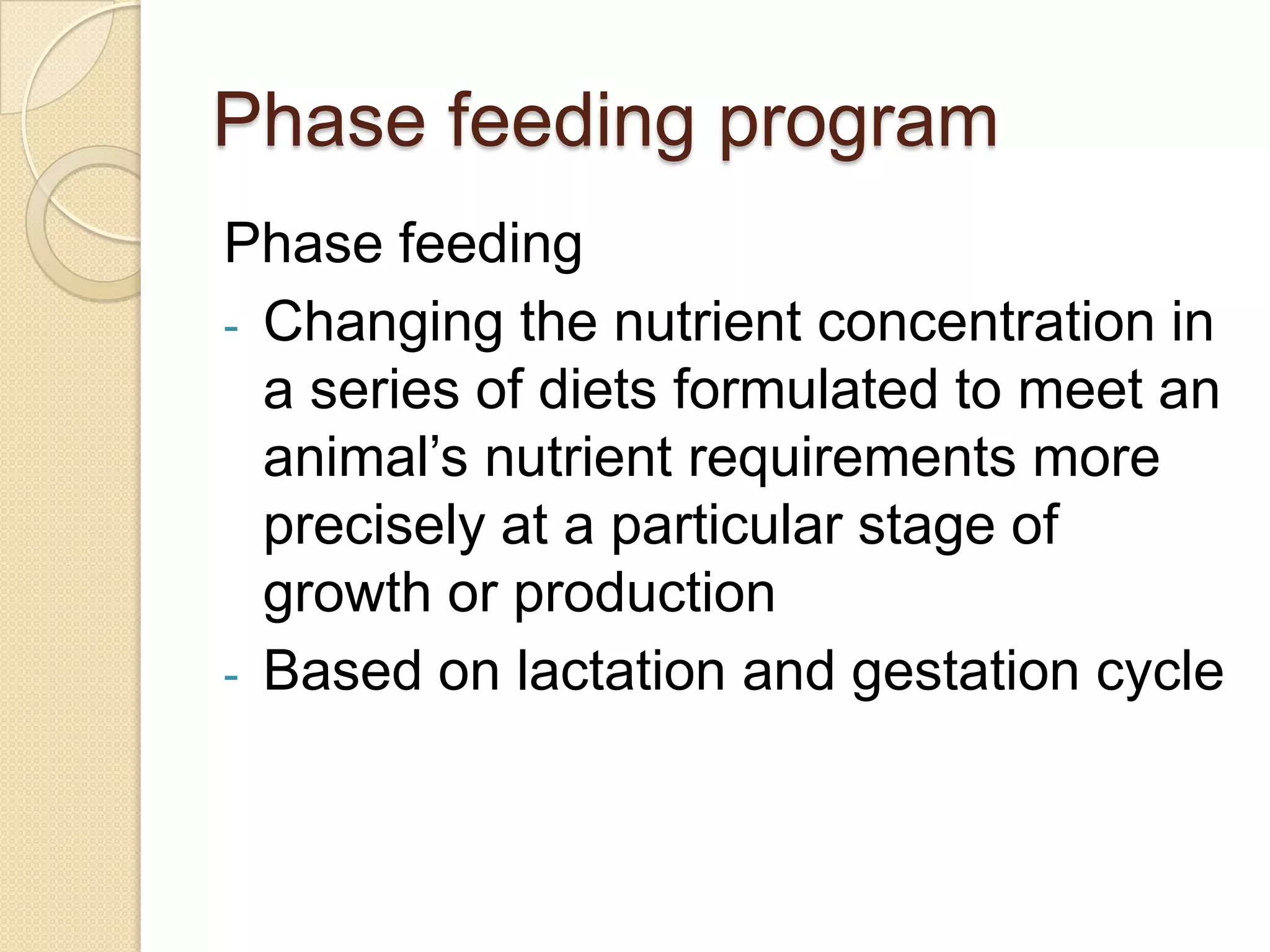 Phase feeding program

Phase feeding

- Changing the nutrient concentration in a series of diets formulated to meet an animal’s nutrient requirements more precisely at a particular stage of growth or production
- Based on lactation and gestation cycle